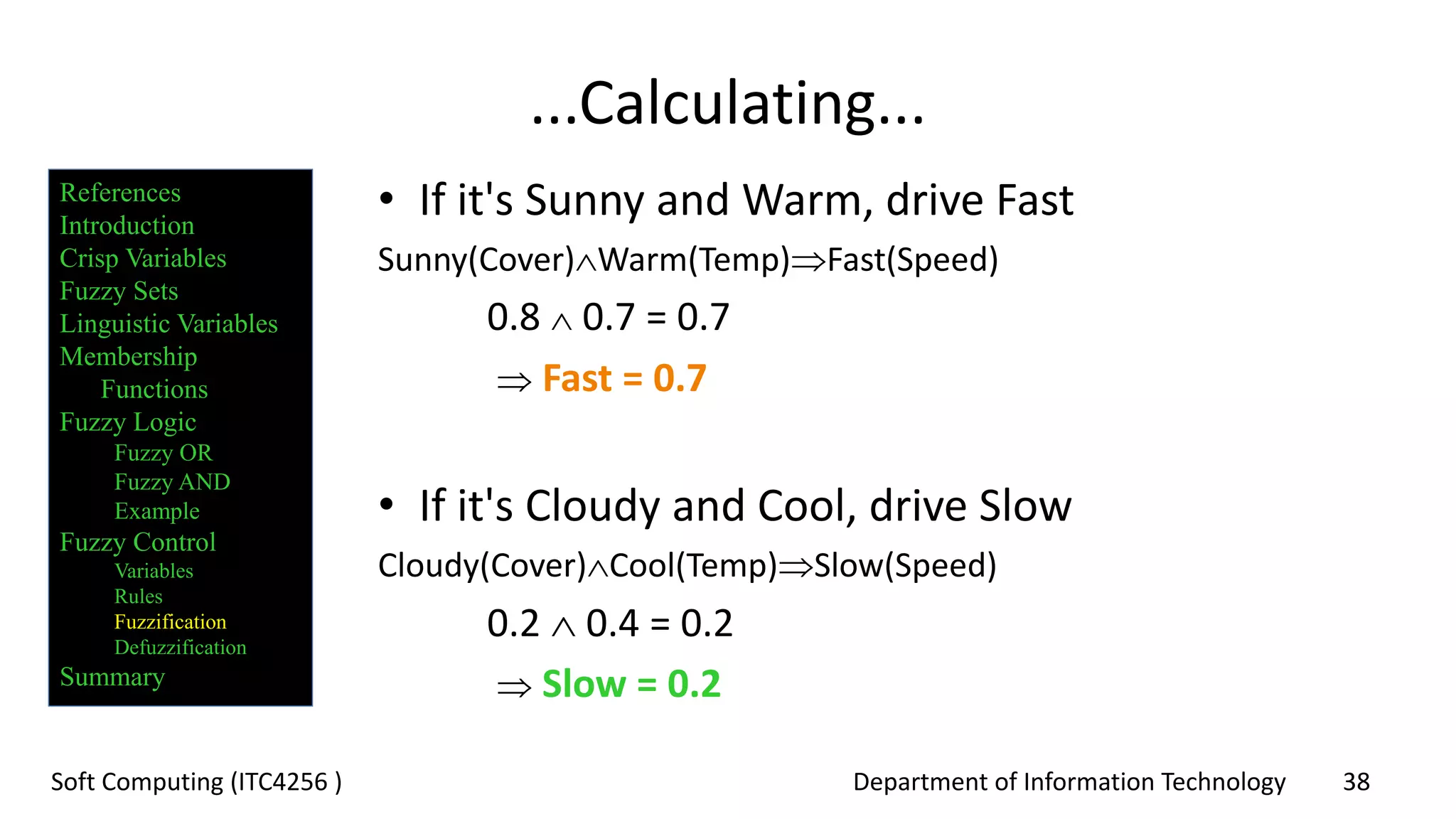 ...Calculating...

References
Introduction
Crisp Variables
Fuzzy Sets
Linguistic Variables
Membership Functions
Fuzzy Logic
Fuzzy OR
Fuzzy AND
Example
Fuzzy Control
Variables
Rules
Fuzzification
Defuzzification
Summary

• If it's Sunny and Warm, drive Fast

Sunny(Cover)$\wedge$Warm(Temp)$\Rightarrow$Fast(Speed)

$0.8 \wedge 0.7 = 0.7$

$\Rightarrow$ Fast = 0.7

• If it's Cloudy and Cool, drive Slow

Cloudy(Cover)$\wedge$Cool(Temp)$\Rightarrow$Slow(Speed)

$0.2 \wedge 0.4 = 0.2$

$\Rightarrow$ Slow = 0.2

Soft Computing (ITC4256 )

Department of Information Technology

38